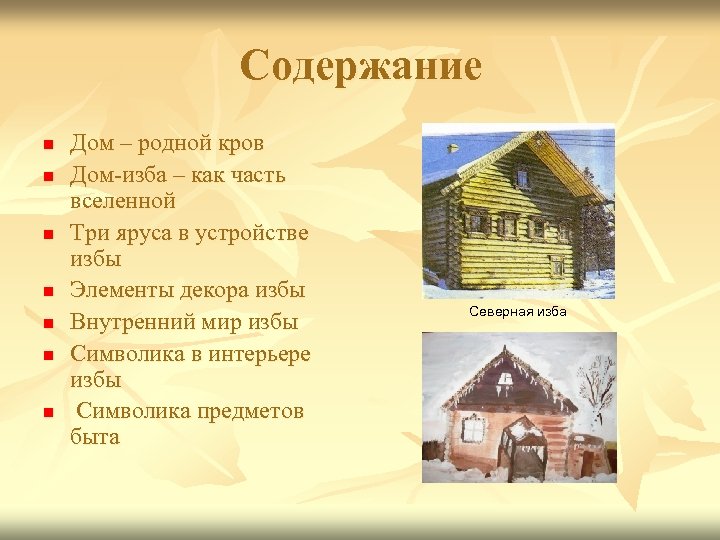 Содержание

- Дом – родной кров
- Дом-изба – как часть вселенной
- Три яруса в устройстве избы
- Элементы декора избы
- Внутренний мир избы
- Символика в интерьере избы
- Символика предметов быта

Северная изба